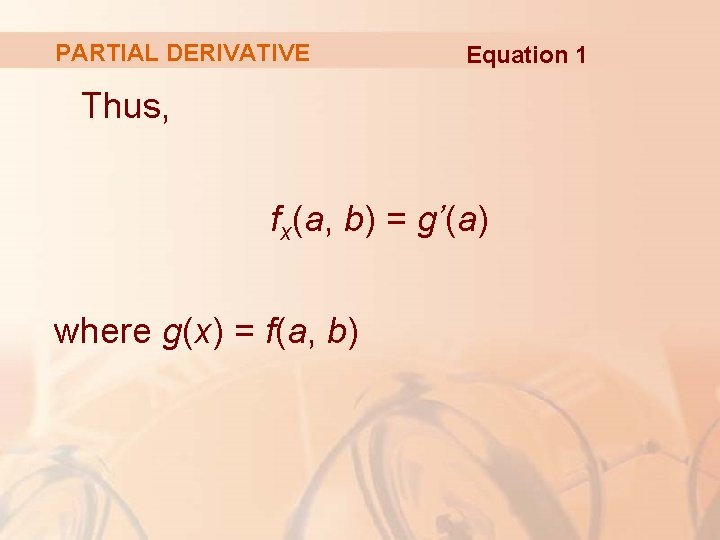 PARTIAL DERIVATIVE

Equation 1

Thus,

$f_x(a, b) = g'(a)$

where $g(x) = f(a, b)$